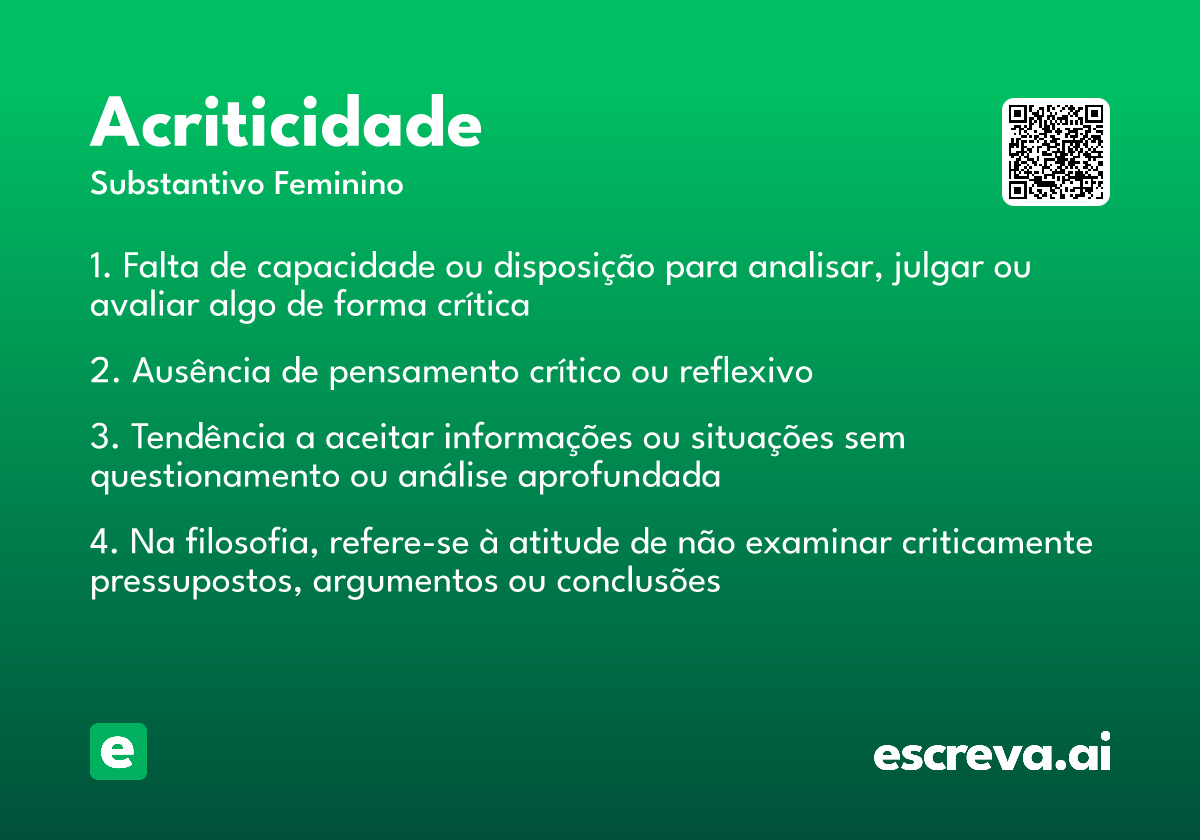 Acriticidade
Substantivo Feminino

1. Falta de capacidade ou disposição para analisar, julgar ou avaliar algo de forma crítica

2. Ausência de pensamento crítico ou reflexivo

3. Tendência a aceitar informações ou situações sem questionamento ou análise aprofundada

4. Na filosofia, refere-se à atitude de não examinar criticamente pressupostos, argumentos ou conclusões

e

escreva.ai